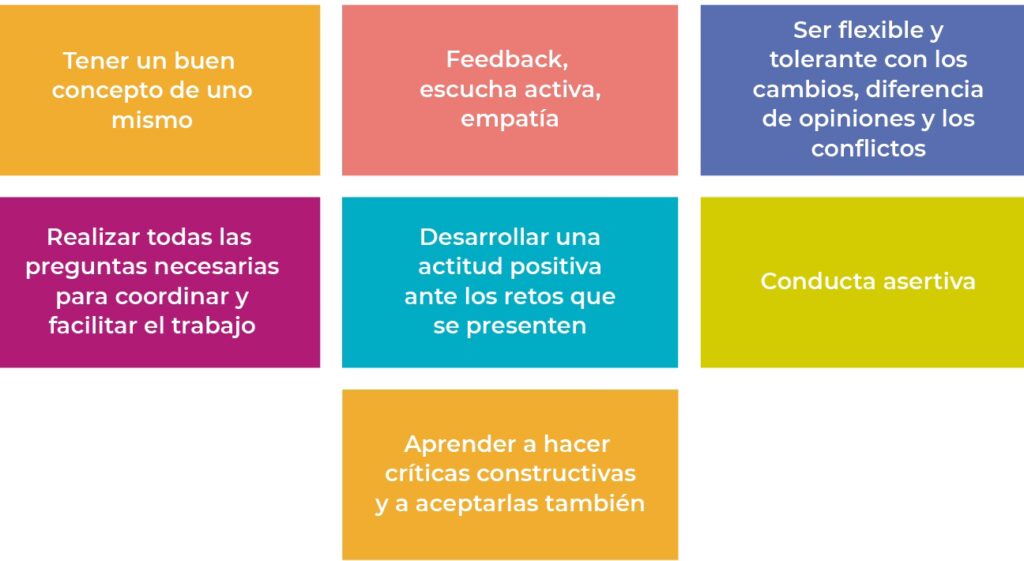 Tener un buen concepto de uno mismo

Feedback, escucha activa, empatía

Ser flexible y tolerante con los cambios, diferencia de opiniones y los conflictos

Realizar todas las preguntas necesarias para coordinar y facilitar el trabajo

Desarrollar una actitud positiva ante los retos que se presenten

Conducta asertiva

Aprender a hacer críticas constructivas y a aceptarlas también